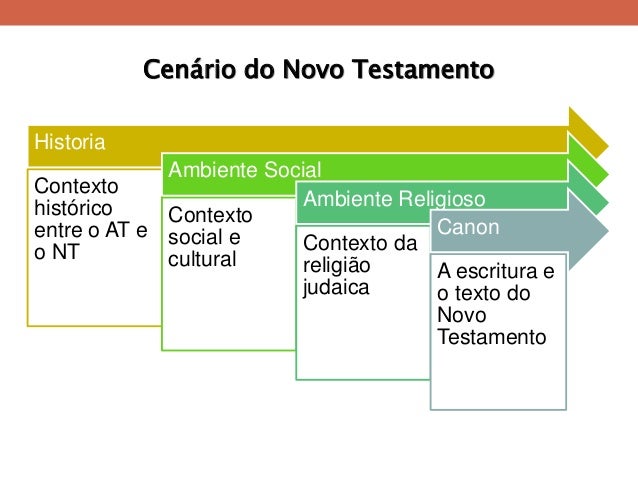 Cenário do Novo Testamento

Historia

Contexto histórico entre o AT e o NT

Ambiente Social

Contexto social e cultural

Ambiente Religioso

Contexto da religião judaica

Canon

A escritura e o texto do Novo Testamento